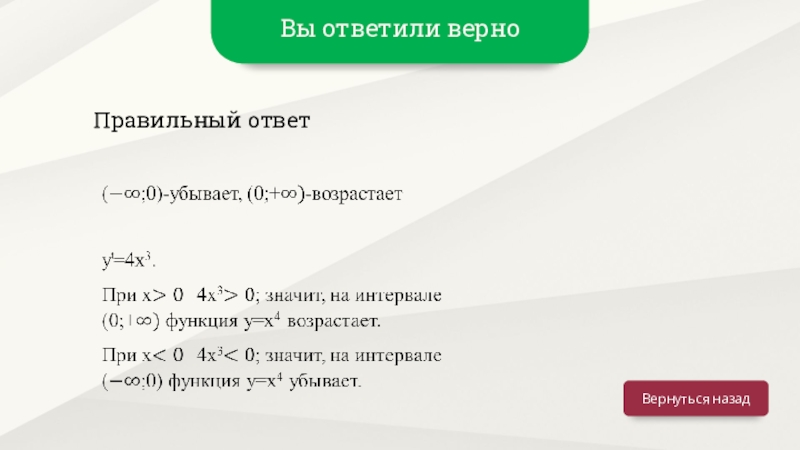 Вы ответили верно

Правильный ответ

$(-\infty;0)$-убывает, $(0;+\infty)$-возрастает

$y'=4x^3$.

При $x>0$ $4x^3>0$; значит, на интервале $(0;+\infty)$ функция $y=x^4$ возрастает.

При $x<0$ $4x^3<0$; значит, на интервале $(-\infty;0)$ функция $y=x^4$ убывает.

Вернуться назад